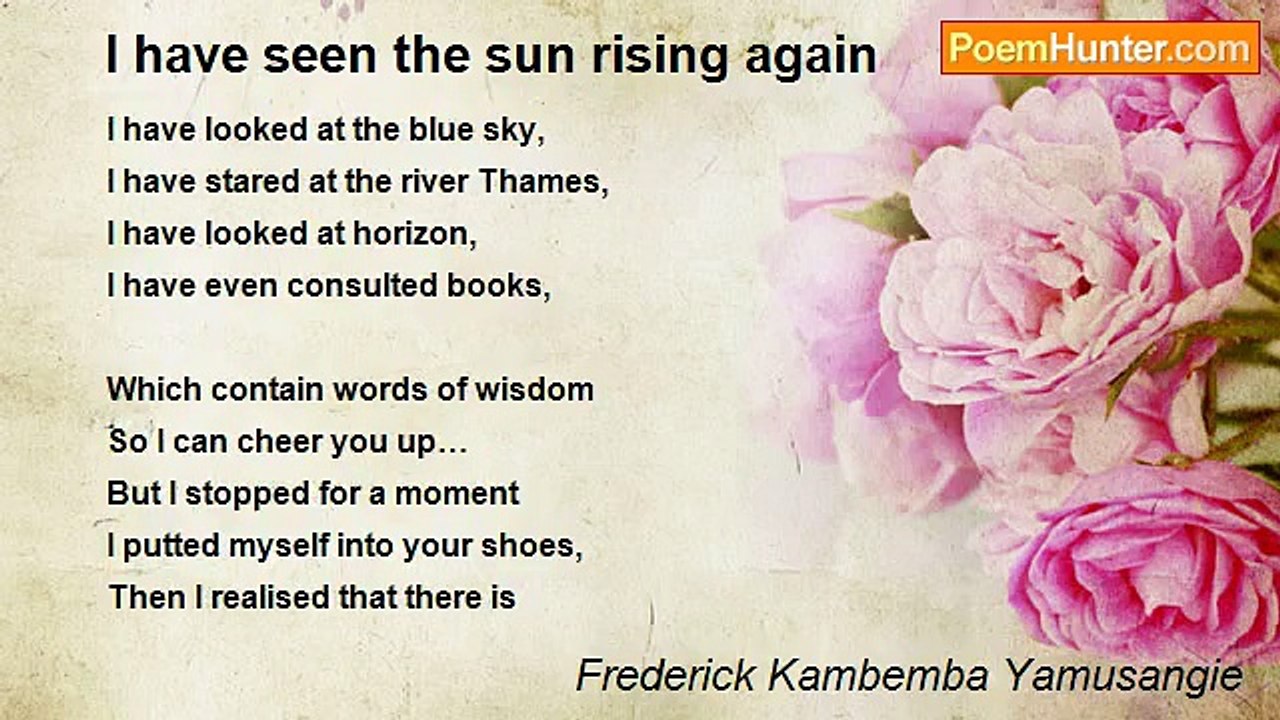 I have seen the sun rising again

PoemHunter.com

I have looked at the blue sky,
I have stared at the river Thames,
I have looked at horizon,
I have even consulted books,

Which contain words of wisdom
So I can cheer you up…
But I stopped for a moment
I putted myself into your shoes,
Then I realised that there is

Frederick Kambemba Yamusangie